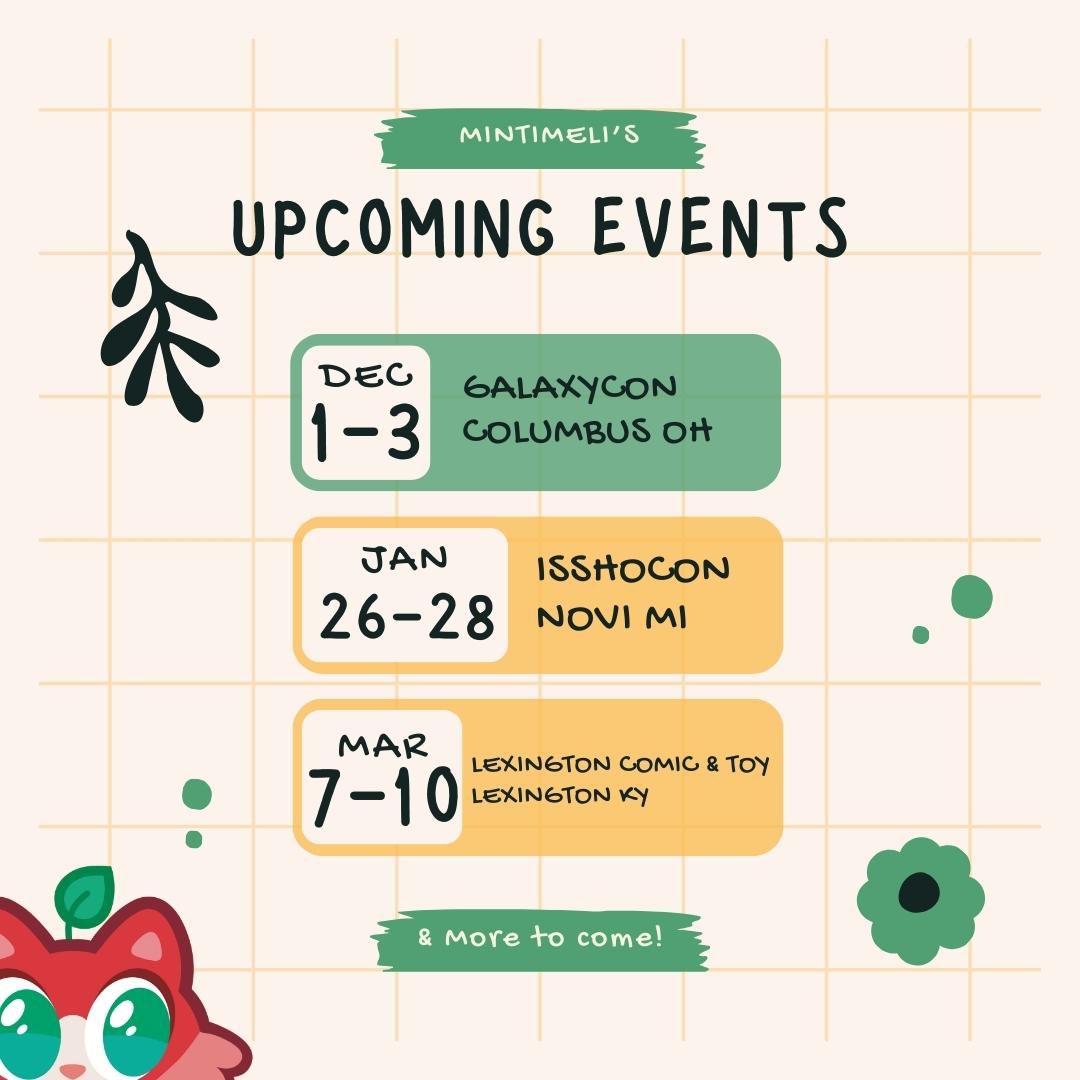 MINTIMELI'S

UPCOMING EVENTS

DEC
1-3
GALAXYCON
COLUMBUS OH

JAN
26-28
ISSHOCON
NOVI MI

MAR
7-10
LEXINGTON COMIC & TOY
LEXINGTON KY

& More to come!